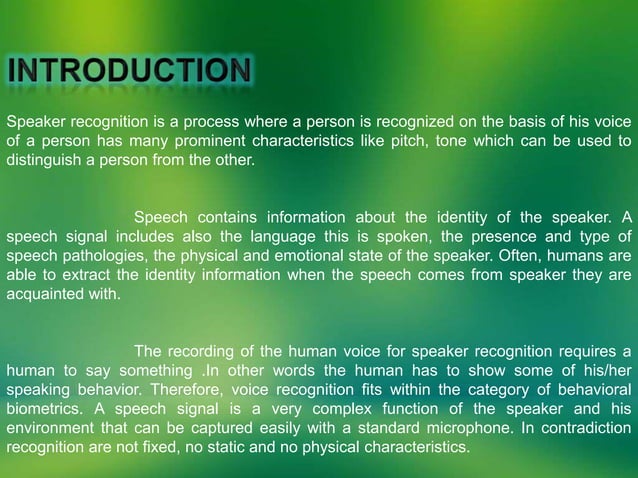 INTRODUCTION

Speaker recognition is a process where a person is recognized on the basis of his voice of a person has many prominent characteristics like pitch, tone which can be used to distinguish a person from the other.

Speech contains information about the identity of the speaker. A speech signal includes also the language this is spoken, the presence and type of speech pathologies, the physical and emotional state of the speaker. Often, humans are able to extract the identity information when the speech comes from speaker they are acquainted with.

The recording of the human voice for speaker recognition requires a human to say something .In other words the human has to show some of his/her speaking behavior. Therefore, voice recognition fits within the category of behavioral biometrics. A speech signal is a very complex function of the speaker and his environment that can be captured easily with a standard microphone. In contradiction recognition are not fixed, no static and no physical characteristics.